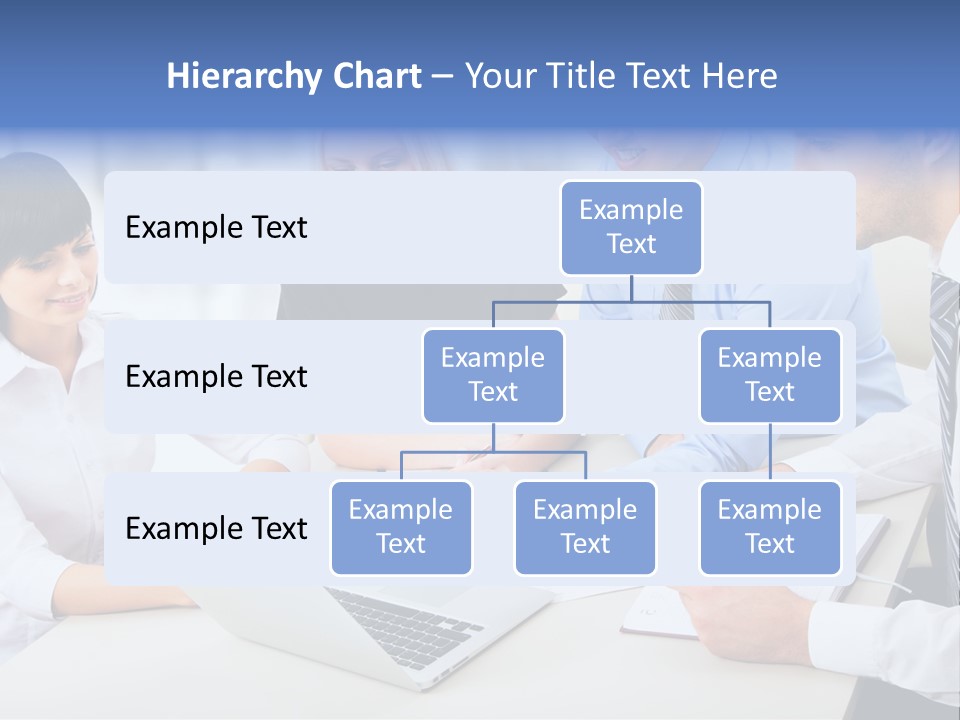 Hierarchy Chart – Your Title Text Here

Example Text

Example Text

Example Text

Example Text

Example Text

Example Text

Example Text

Example Text

Example Text